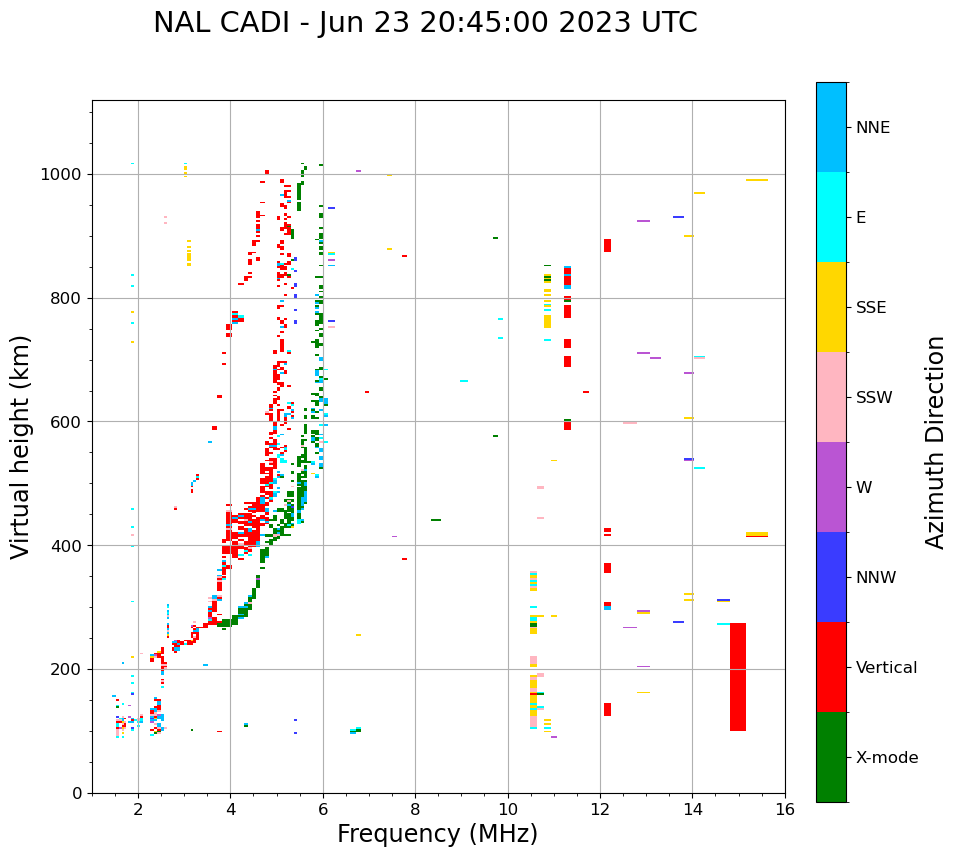 NAL CADI - Jun 23 20:45:00 2023 UTC

Virtual height (km)

1000
800
600
400
200
0

2
4
6
8
10
12
14
16

Frequency (MHz)

NNE
E
SSE
SSW
W
NNW
Vertical
X-mode

Azimuth Direction